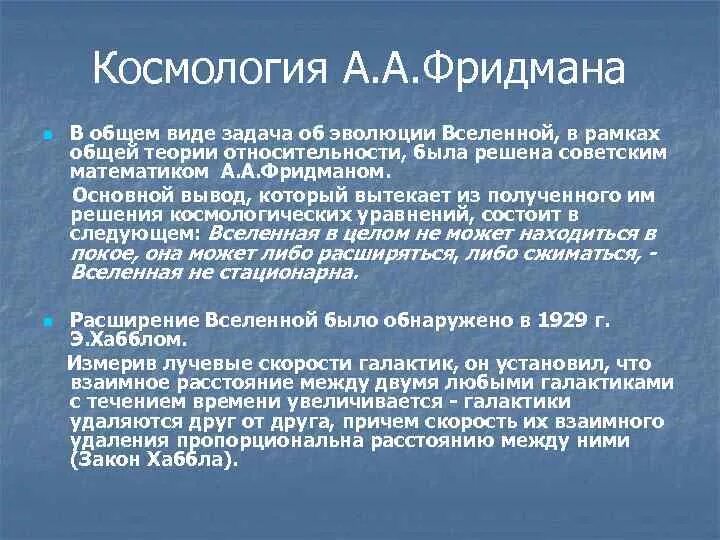 Космология А.А.Фридмана

В общем виде задача об эволюции Вселенной, в рамках общей теории относительности, была решена советским математиком А.А.Фридманом.

Основной вывод, который вытекает из полученного им решения космологических уравнений, состоит в следующем: Вселенная в целом не может находиться в покое, она может либо расширяться, либо сжиматься, - Вселенная не стационарна.

Расширение Вселенной было обнаружено в 1929 г. Э.Хабблом.

Измерив лучевые скорости галактик, он установил, что взаимное расстояние между двумя любыми галактиками с течением времени увеличивается - галактики удаляются друг от друга, причем скорость их взаимного удаления пропорциональна расстоянию между ними (Закон Хаббла).